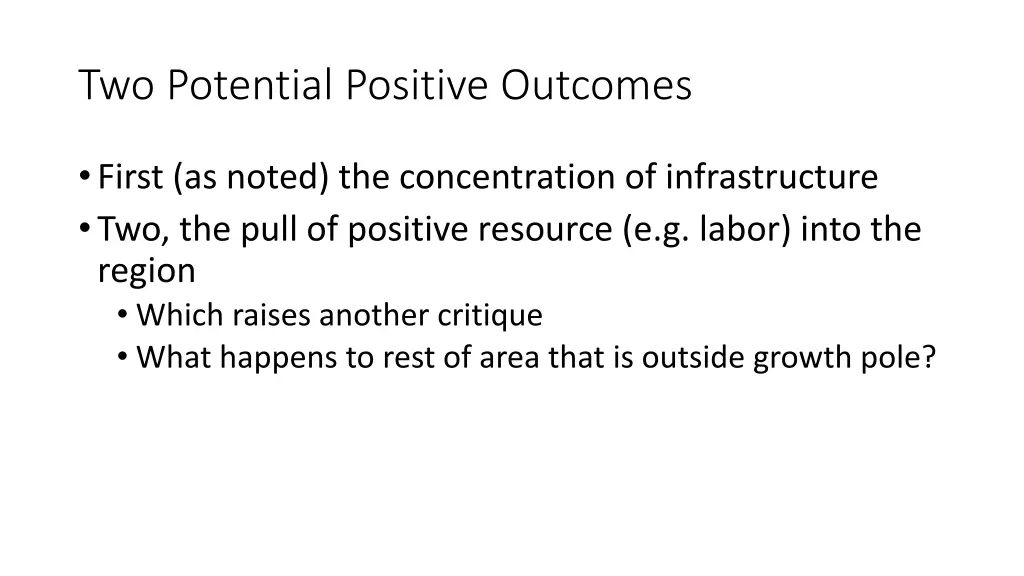 Two Potential Positive Outcomes

• First (as noted) the concentration of infrastructure
• Two, the pull of positive resource (e.g. labor) into the region
  • Which raises another critique
  • What happens to rest of area that is outside growth pole?